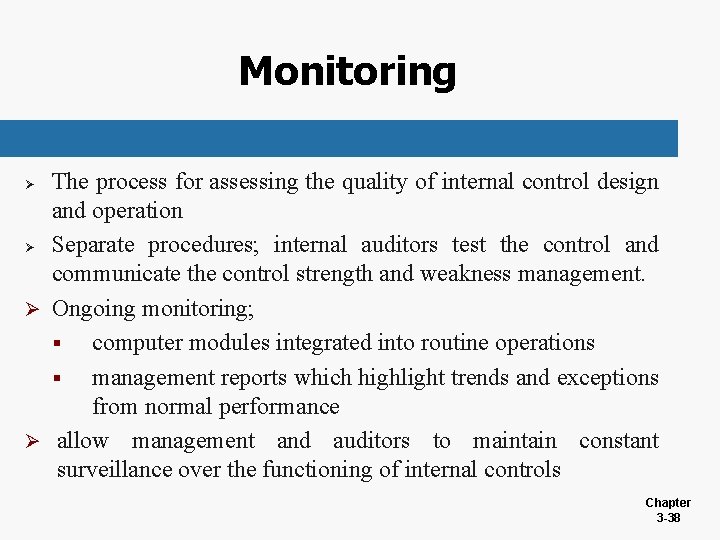 Monitoring

➢ The process for assessing the quality of internal control design and operation

➢ Separate procedures; internal auditors test the control and communicate the control strength and weakness management.

➢ Ongoing monitoring;

▪ computer modules integrated into routine operations

▪ management reports which highlight trends and exceptions from normal performance

➢ allow management and auditors to maintain constant surveillance over the functioning of internal controls

Chapter 3-38